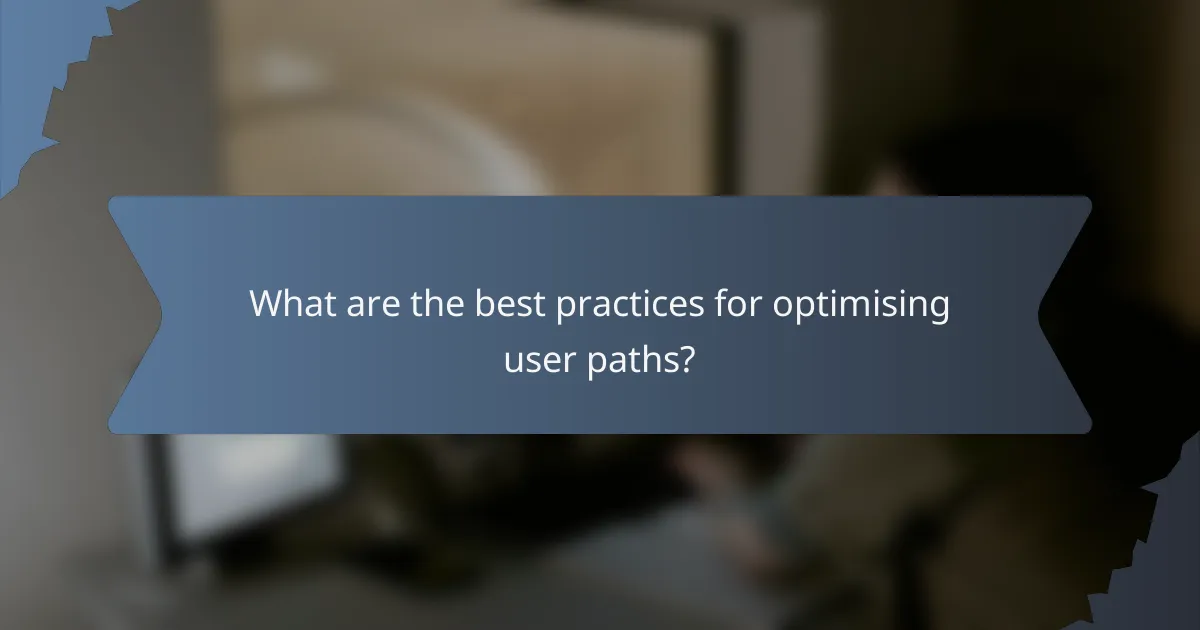 What are the best practices for optimising user paths?